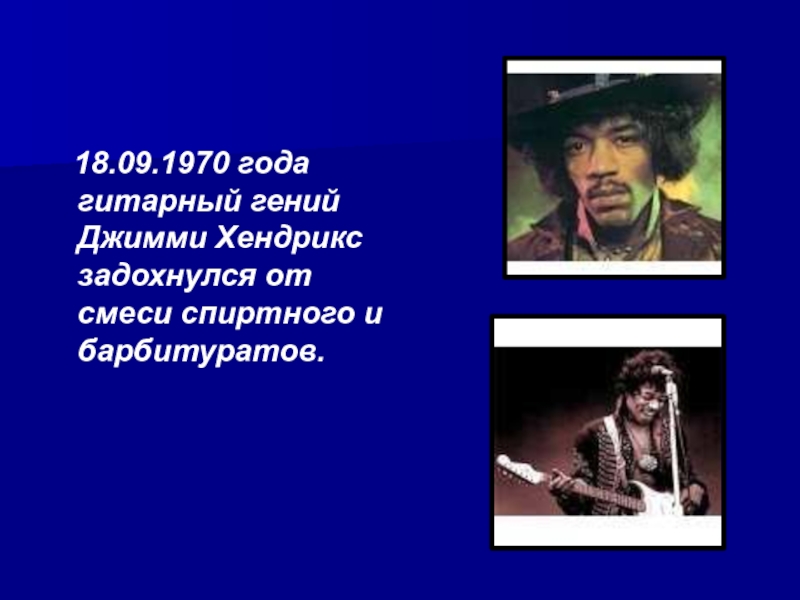 18.09.1970 года гитарный гений Джимми Хендрикс задохнулся от смеси спиртного и барбитуратов.